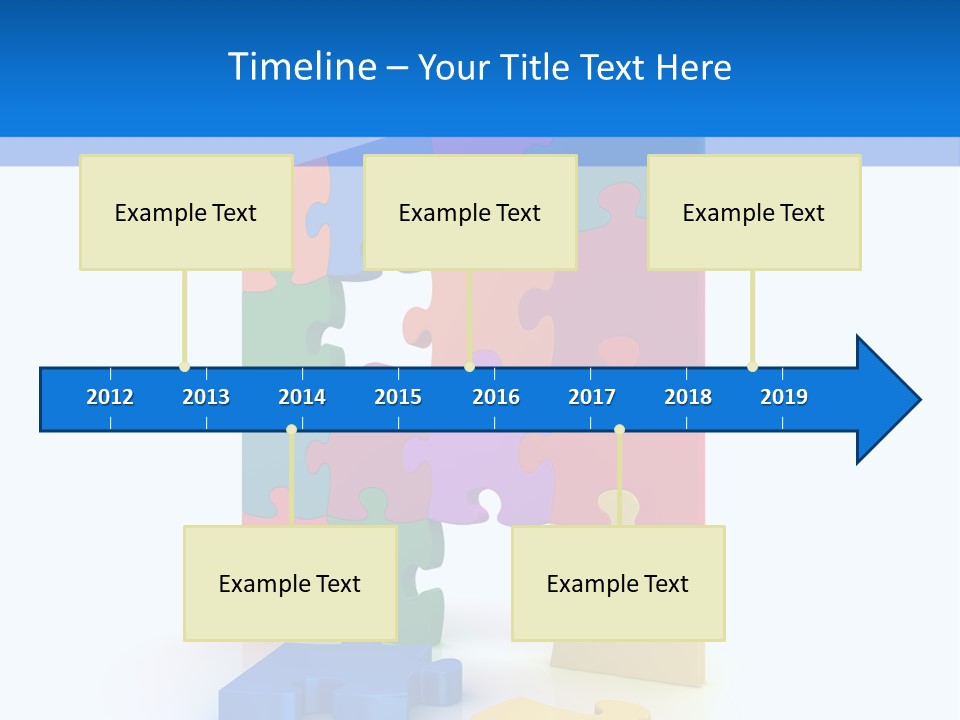 Timeline – Your Title Text Here

Example Text

Example Text

Example Text

2012 2013 2014 2015 2016 2017 2018 2019

Example Text

Example Text